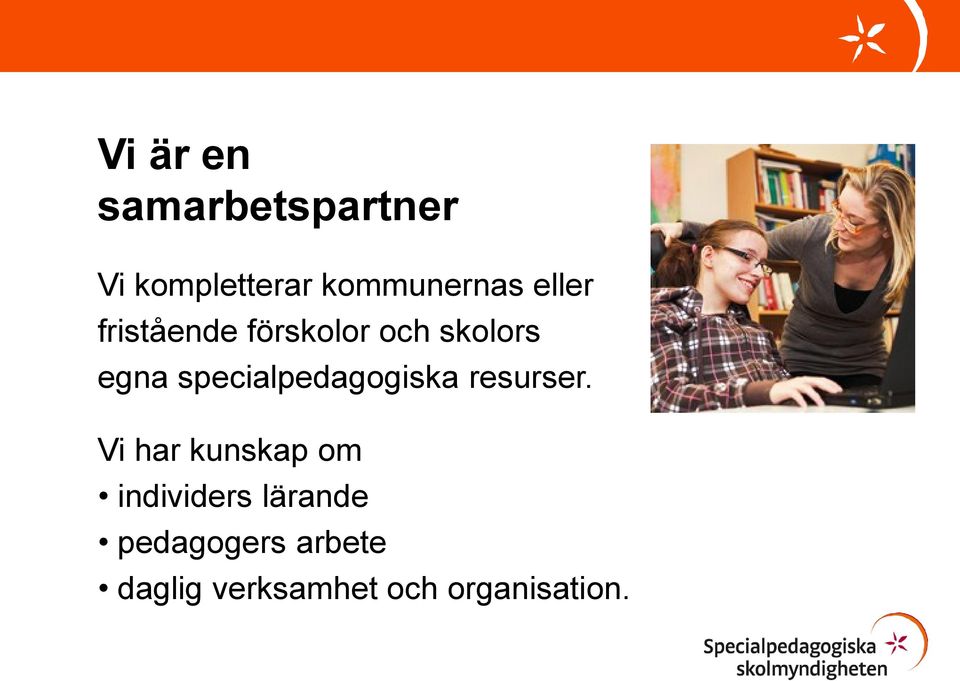 Vi är en samarbetspartner

Vi kompletterar kommunernas eller fristående förskolor och skolors egna specialpedagogiska resurser.

Vi har kunskap om
• individers lärande
• pedagogers arbete
• daglig verksamhet och organisation.

Specialpedagogiska skolmyndigheten